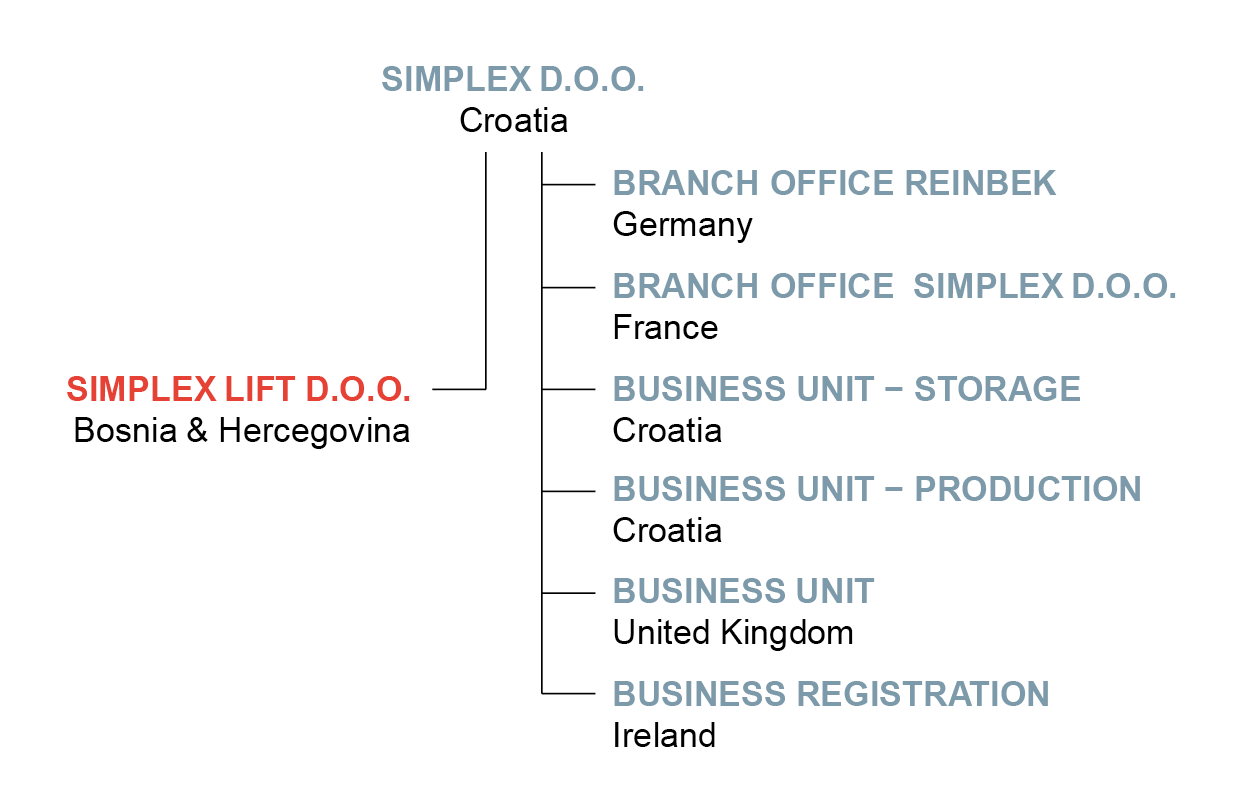 SIMPLEX D.O.O.
Croatia

SIMPLEX LIFT D.O.O.
Bosnia & Hercegovina

BRANCH OFFICE REINBEK
Germany

BRANCH OFFICE SIMPLEX D.O.O.
France

BUSINESS UNIT − STORAGE
Croatia

BUSINESS UNIT − PRODUCTION
Croatia

BUSINESS UNIT
United Kingdom

BUSINESS REGISTRATION
Ireland